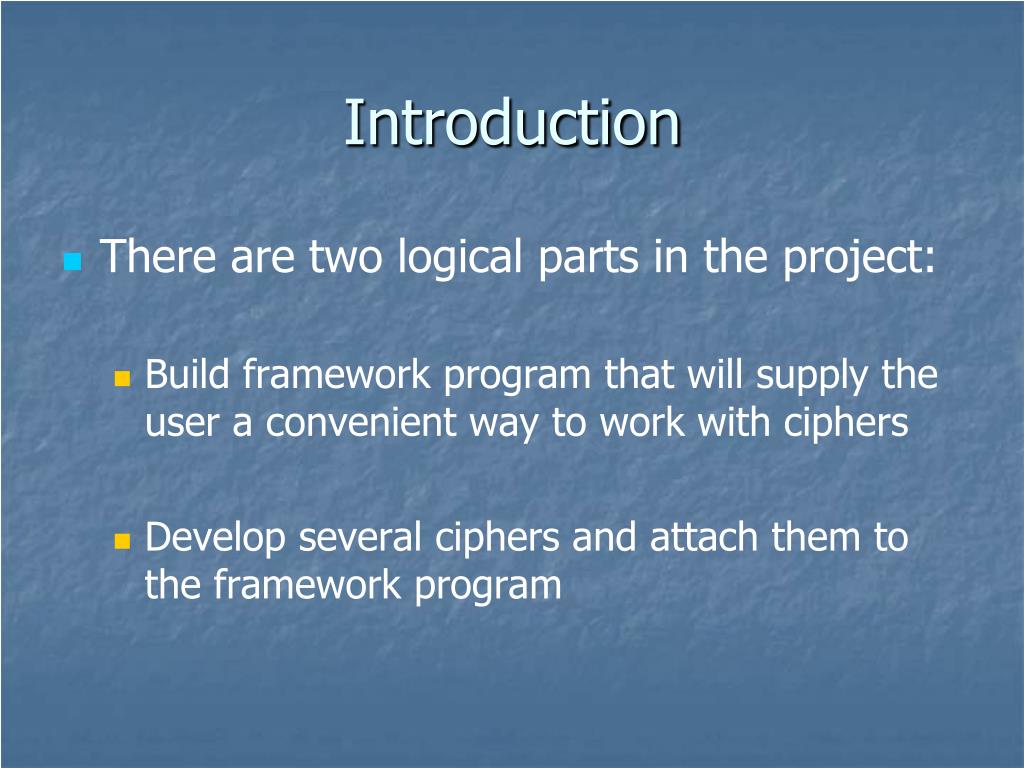 Introduction

There are two logical parts in the project:

Build framework program that will supply the user a convenient way to work with ciphers

Develop several ciphers and attach them to the framework program